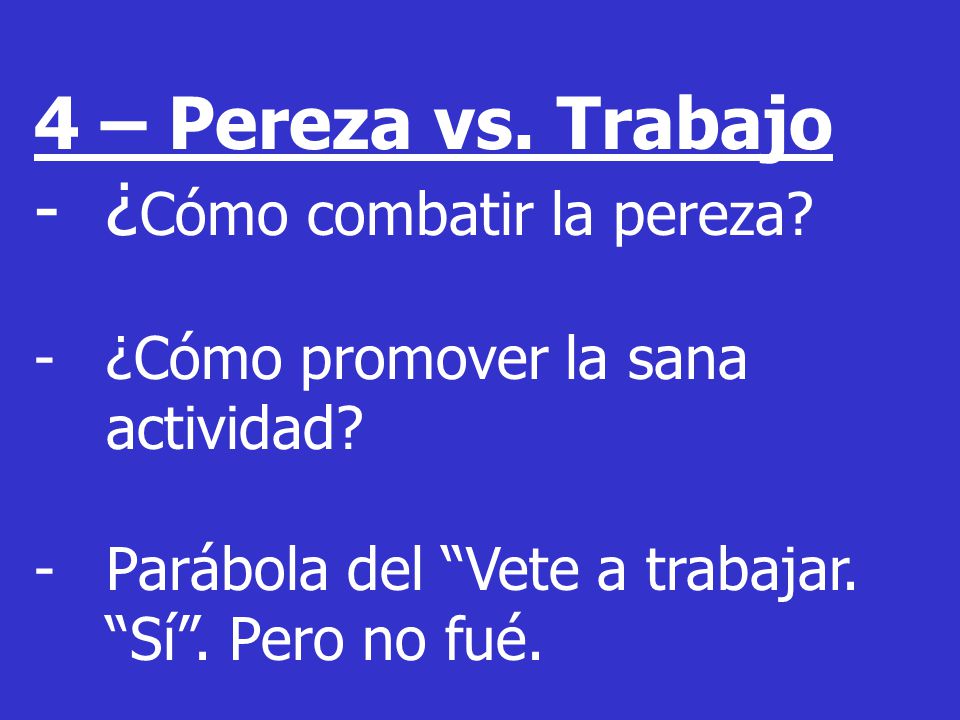 4 – Pereza vs. Trabajo

- ¿Cómo combatir la pereza?

- ¿Cómo promover la sana actividad?

- Parábola del “Vete a trabajar. “Sí”. Pero no fué.